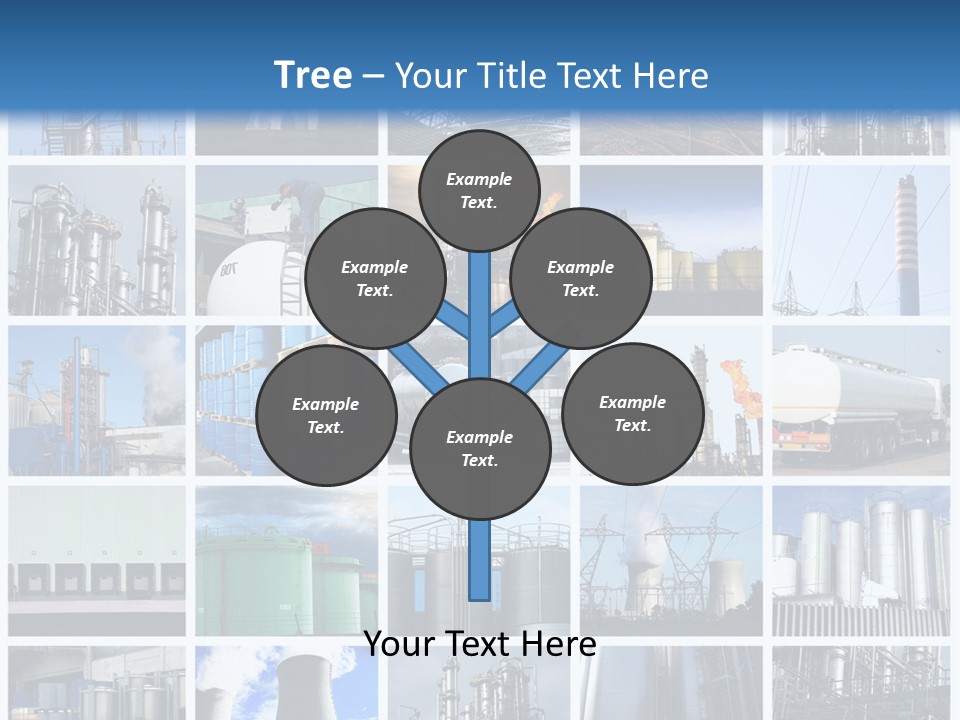 Tree – Your Title Text Here

Example Text.

Example Text.

Example Text.

Example Text.

Example Text.

Example Text.

Your Text Here